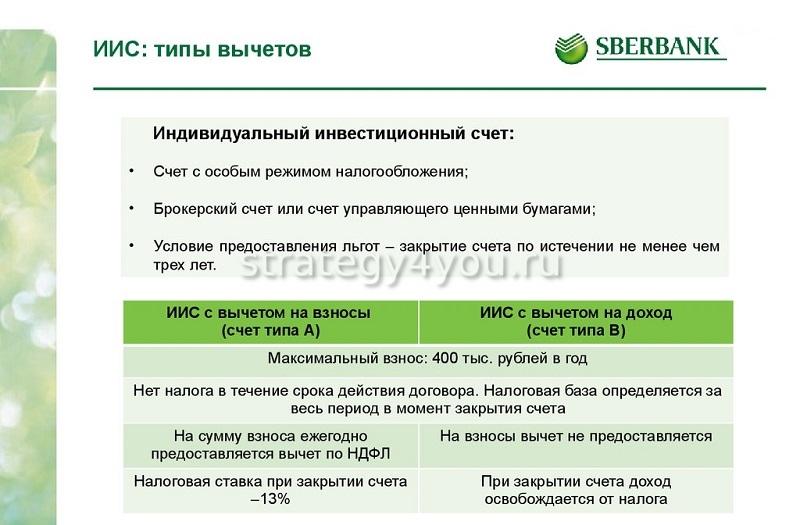 ИИС: типы вычетов

SBERBANK

Индивидуальный инвестиционный счет:

• Счет с особым режимом налогообложения;

• Брокерский счет или счет управляющего ценными бумагами;

• Условие предоставления льгот – закрытие счета по истечении не менее чем трех лет.

strategy4you.ru

| ИИС с вычетом на взносы (счет типа А) | ИИС с вычетом на доход (счет типа В) |
|---|---|
| Максимальный взнос: 400 тыс. рублей в год | |
| Нет налога в течение срока действия договора. Налоговая база определяется за весь период в момент закрытия счета | |
| На сумму взноса ежегодно предоставляется вычет по НДФЛ | На взносы вычет не предоставляется |
| Налоговая ставка при закрытии счета –13% | При закрытии счета доход освобождается от налога |